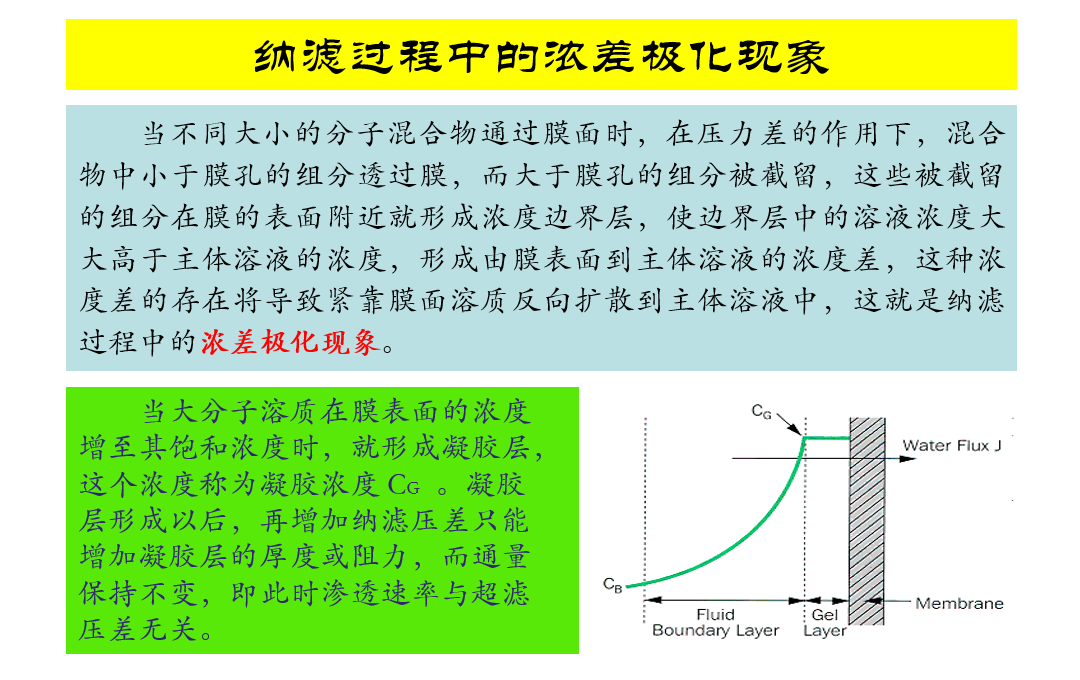 纳滤过程中的浓差极化现象

当不同大小的分子混合物通过膜面时，在压力差的作用下，混合物中小于膜孔的组分透过膜，而大于膜孔的组分被截留，这些被截留的组分在膜的表面附近就形成浓度边界层，使边界层中的溶液浓度大大高于主体溶液的浓度，形成由膜表面到主体溶液的浓度差，这种浓度差的存在将导致紧靠膜面溶质反向扩散到主体溶液中，这就是纳滤过程中的浓差极化现象。

当大分子溶质在膜表面的浓度增至其饱和浓度时，就形成凝胶层，这个浓度称为凝胶浓度 $C_G$ 。凝胶层形成以后，再增加纳滤压差只能增加凝胶层的厚度或阻力，而通量保持不变，即此时渗透速率与超滤压差无关。

$C_G$

Water Flux J

$C_B$

Fluid Boundary Layer

Gel Layer

Membrane